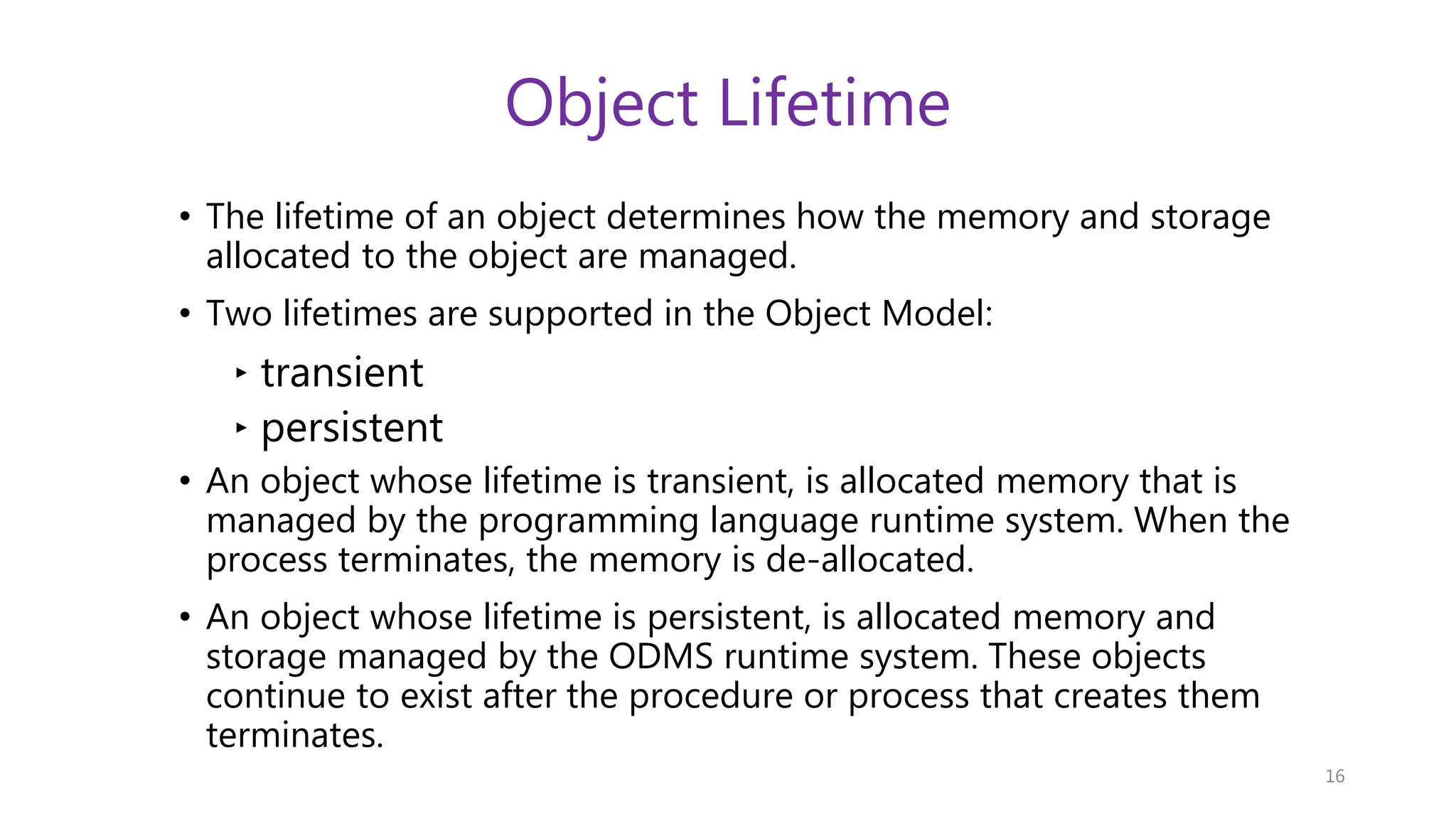 Object Lifetime

• The lifetime of an object determines how the memory and storage allocated to the object are managed.

• Two lifetimes are supported in the Object Model:

‣ transient

‣ persistent

• An object whose lifetime is transient, is allocated memory that is managed by the programming language runtime system. When the process terminates, the memory is de-allocated.

• An object whose lifetime is persistent, is allocated memory and storage managed by the ODMS runtime system. These objects continue to exist after the procedure or process that creates them terminates.

16